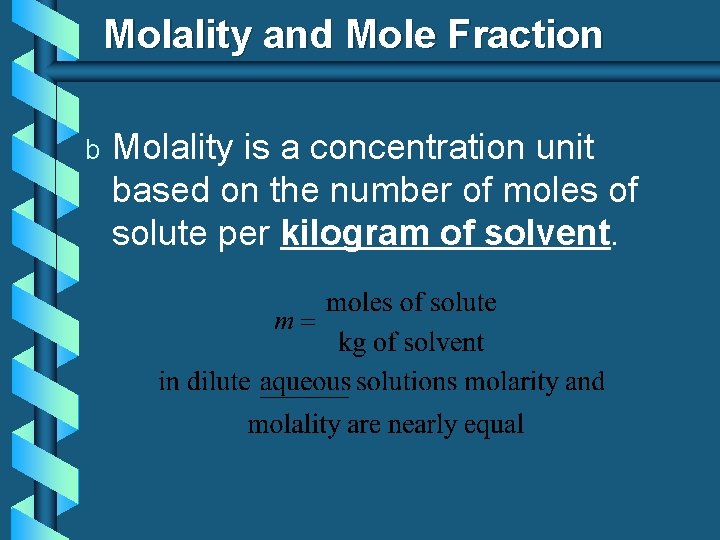 Molality and Mole Fraction

b Molality is a concentration unit based on the number of moles of solute per kilogram of solvent.

$m = \frac{\text{moles of solute}}{\text{kg of solvent}}$

in dilute aqueous solutions molarity and molality are nearly equal